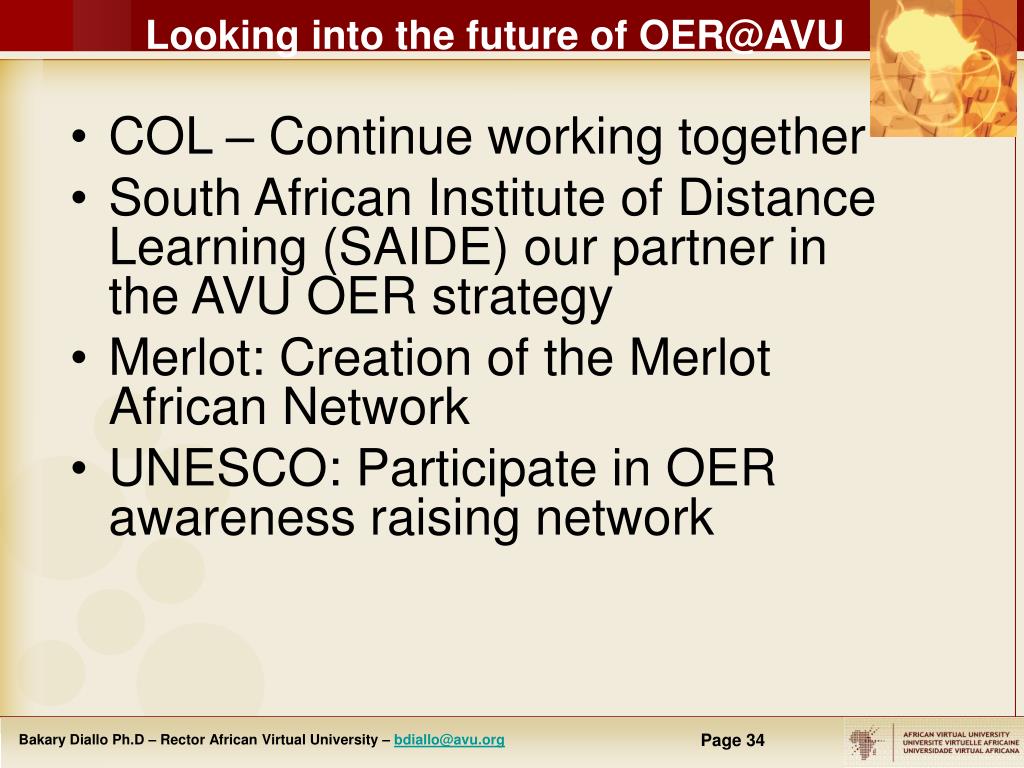 Looking into the future of OER@AVU

• COL – Continue working together
• South African Institute of Distance Learning (SAIDE) our partner in the AVU OER strategy
• Merlot: Creation of the Merlot African Network
• UNESCO: Participate in OER awareness raising network

Bakary Diallo Ph.D – Rector African Virtual University – bdiallo@avu.org

Page 34

AFRICAN VIRTUAL UNIVERSITY
UNIVERSITE VIRTUELLE AFRICAINE
UNIVERSIDADE VIRTUAL AFRICANA